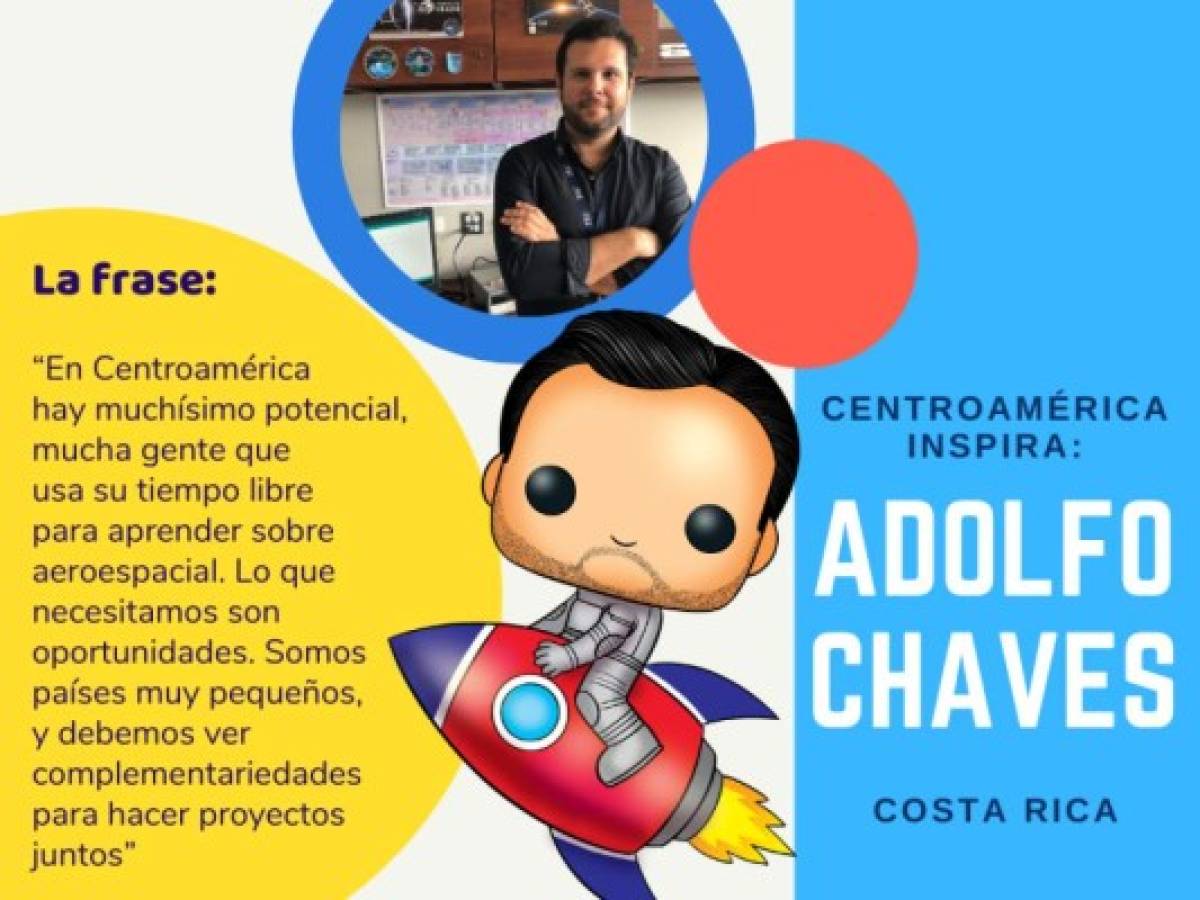 La frase:

“En Centroamérica hay muchísimo potencial, mucha gente que usa su tiempo libre para aprender sobre aeroespacial. Lo que necesitamos son oportunidades. Somos países muy pequeños, y debemos ver complementariedades para hacer proyectos juntos”

CENTROAMÉRICA INSPIRA:

ADOLFO CHAVES

COSTA RICA